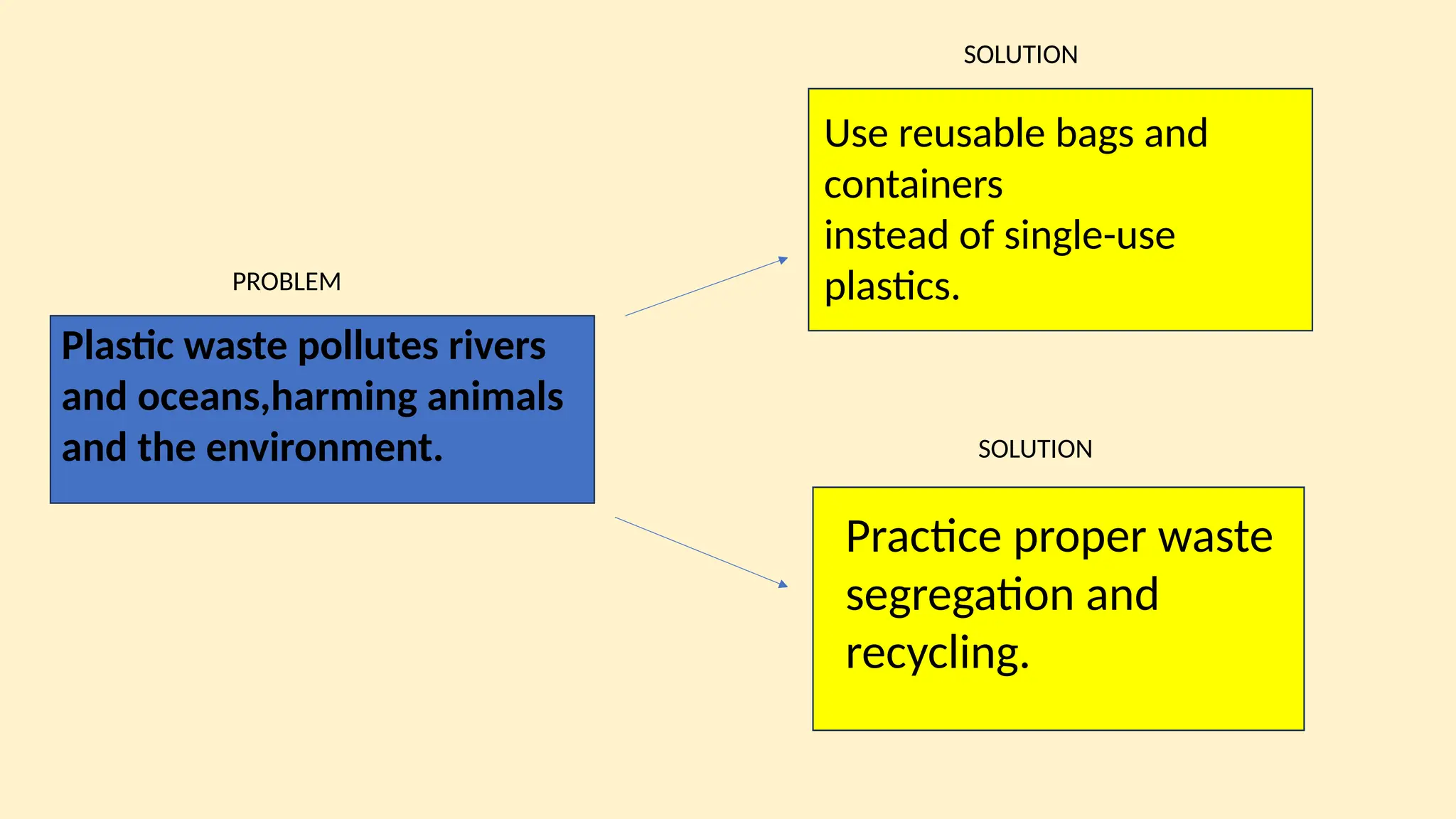 PROBLEM

Plastic waste pollutes rivers and oceans,harming animals and the environment.

SOLUTION

Use reusable bags and containers
instead of single-use plastics.

SOLUTION

Practice proper waste segregation and recycling.